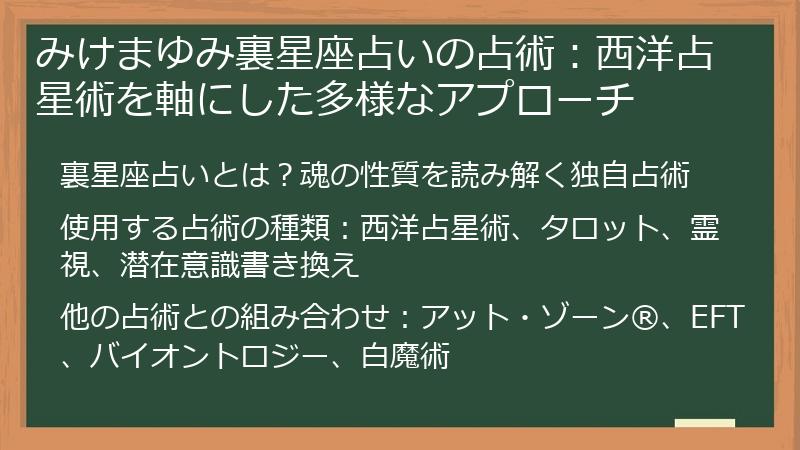 みけまゆみ裏星座占いの占術：西洋占星術を軸にした多様なアプローチ

裏星座占いとは？魂の性質を読み解く独自占術

使用する占術の種類：西洋占星術、タロット、霊視、潜在意識書き換え

他の占術との組み合わせ：アット・ゾーン®、EFT、バイオントロジー、白魔術